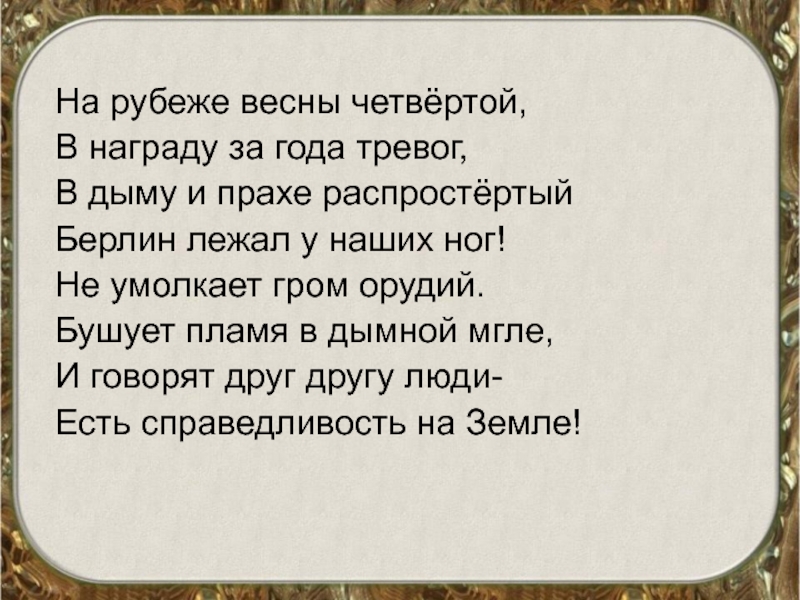 На рубеже весны четвёртой,
В награду за года тревог,
В дыму и прахе распростёртый
Берлин лежал у наших ног!
Не умолкает гром орудий.
Бушует пламя в дымной мгле,
И говорят друг другу люди-
Есть справедливость на Земле!